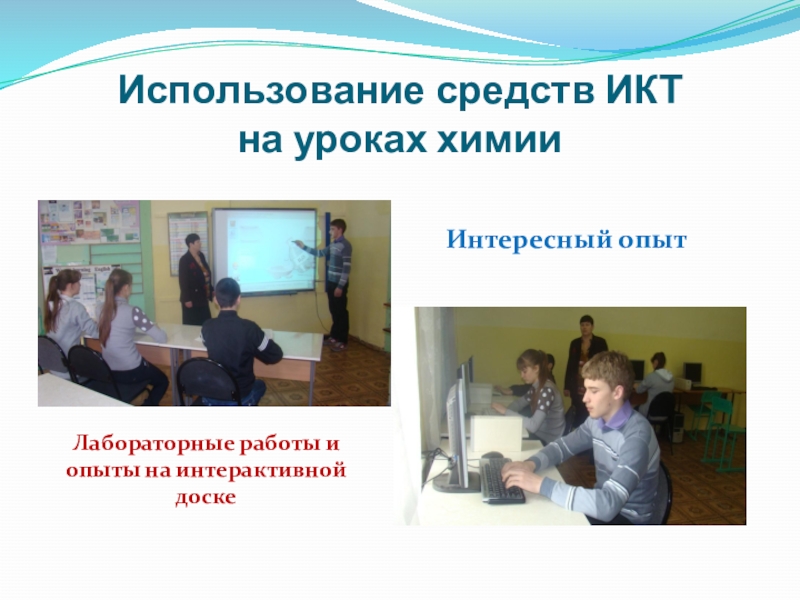 Использование средств ИКТ на уроках химии

Интересный опыт

Лабораторные работы и опыты на интерактивной доске